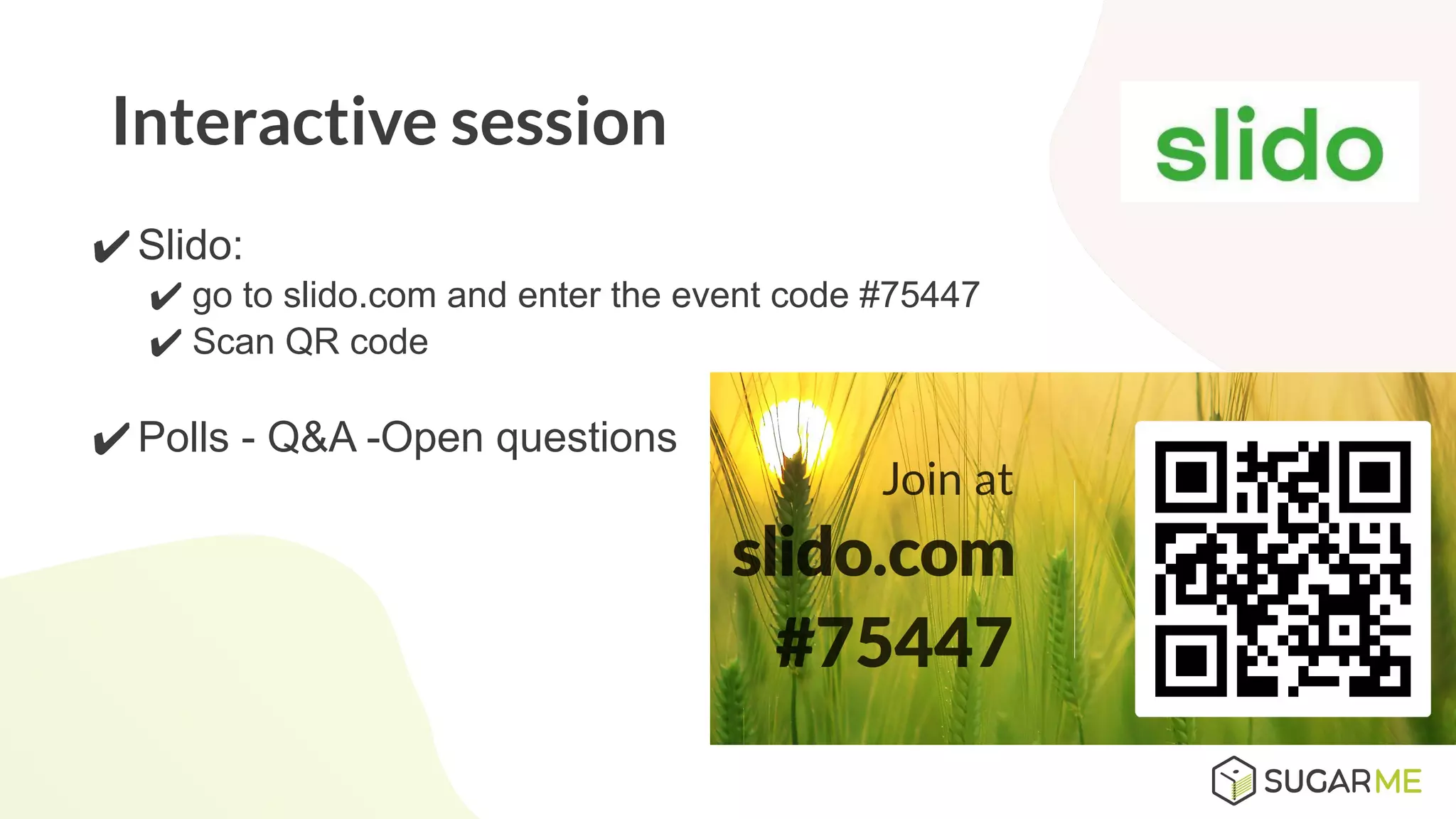 Interactive session

slido

✔ Slido:
✔ go to slido.com and enter the event code #75447
✔ Scan QR code

✔ Polls - Q&A -Open questions

Join at
slido.com
#75447

SUGARME